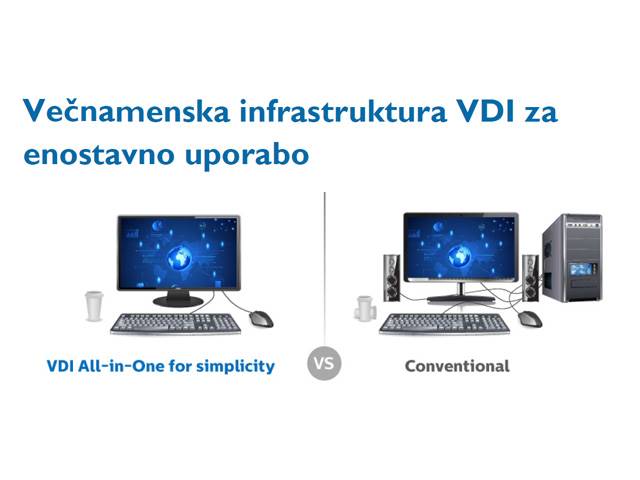 Večnamenska infrastruktura VDI za enostavno uporabo

VDI All-in-One for simplicity

VS

Conventional